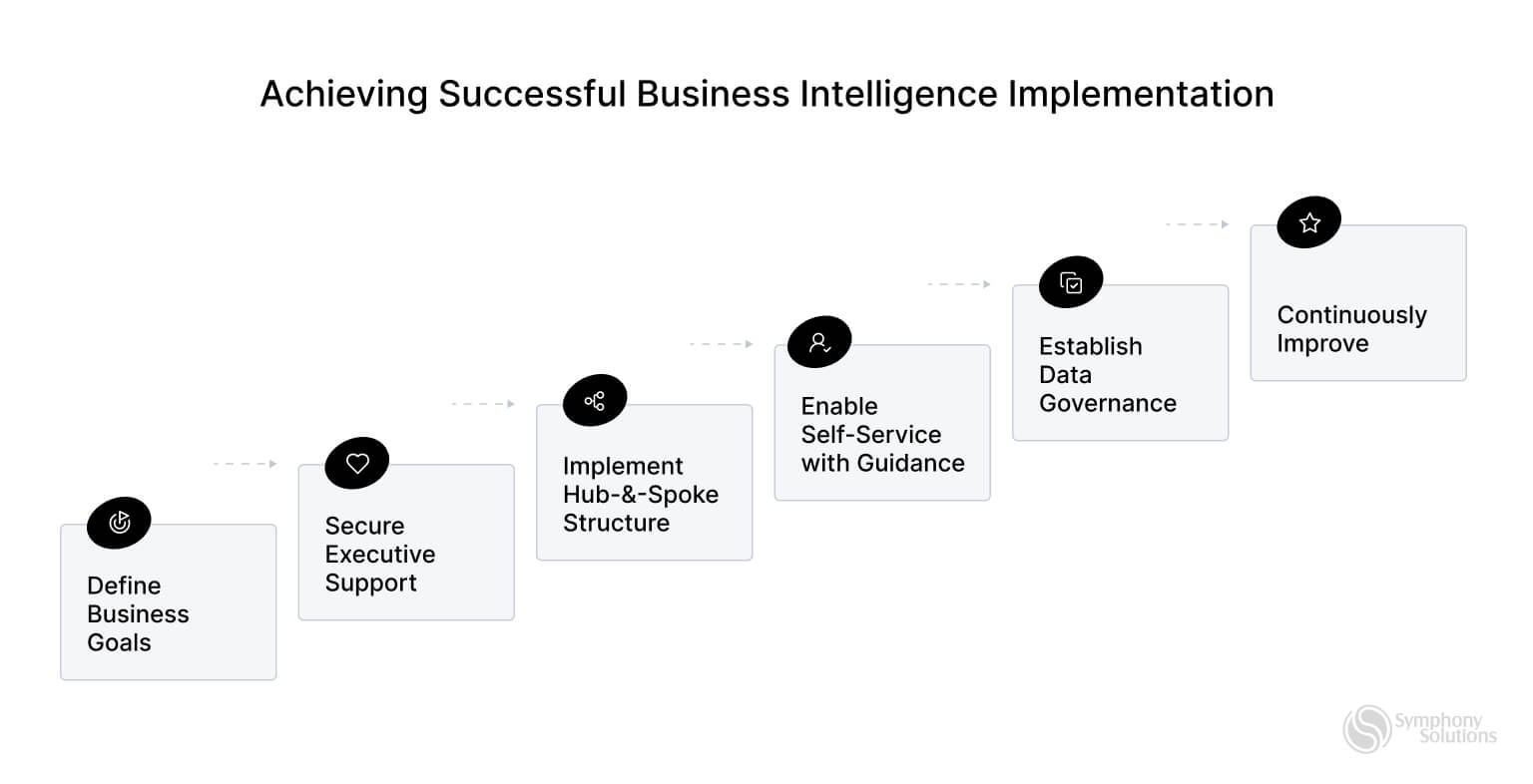 Achieving Successful Business Intelligence Implementation

Define Business Goals

Secure Executive Support

Implement Hub-&-Spoke Structure

Enable Self-Service with Guidance

Establish Data Governance

Continuously Improve

Symphony Solutions